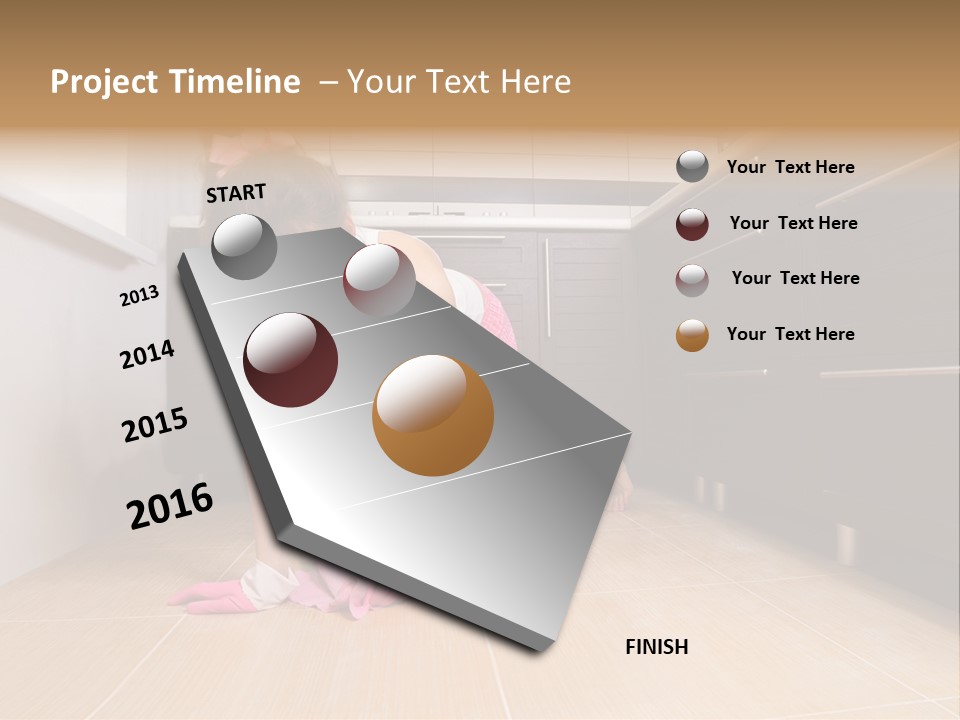 Project Timeline – Your Text Here

START

2013

2014

2015

2016

FINISH

Your Text Here

Your Text Here

Your Text Here

Your Text Here